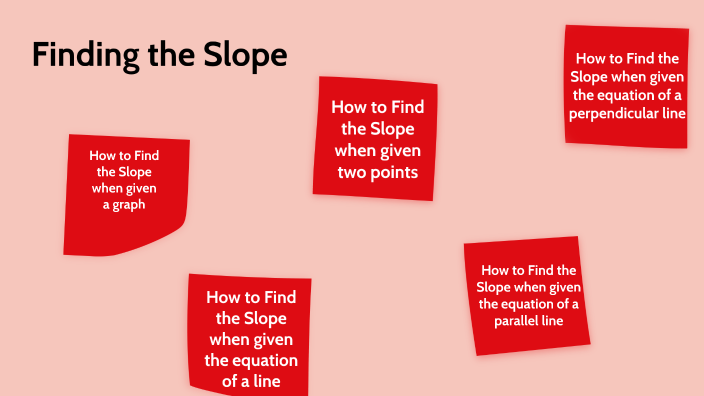 Finding the Slope

How to Find the Slope when given a graph

How to Find the Slope when given two points

How to Find the Slope when given the equation of a perpendicular line

How to Find the Slope when given the equation of a line

How to Find the Slope when given the equation of a parallel line